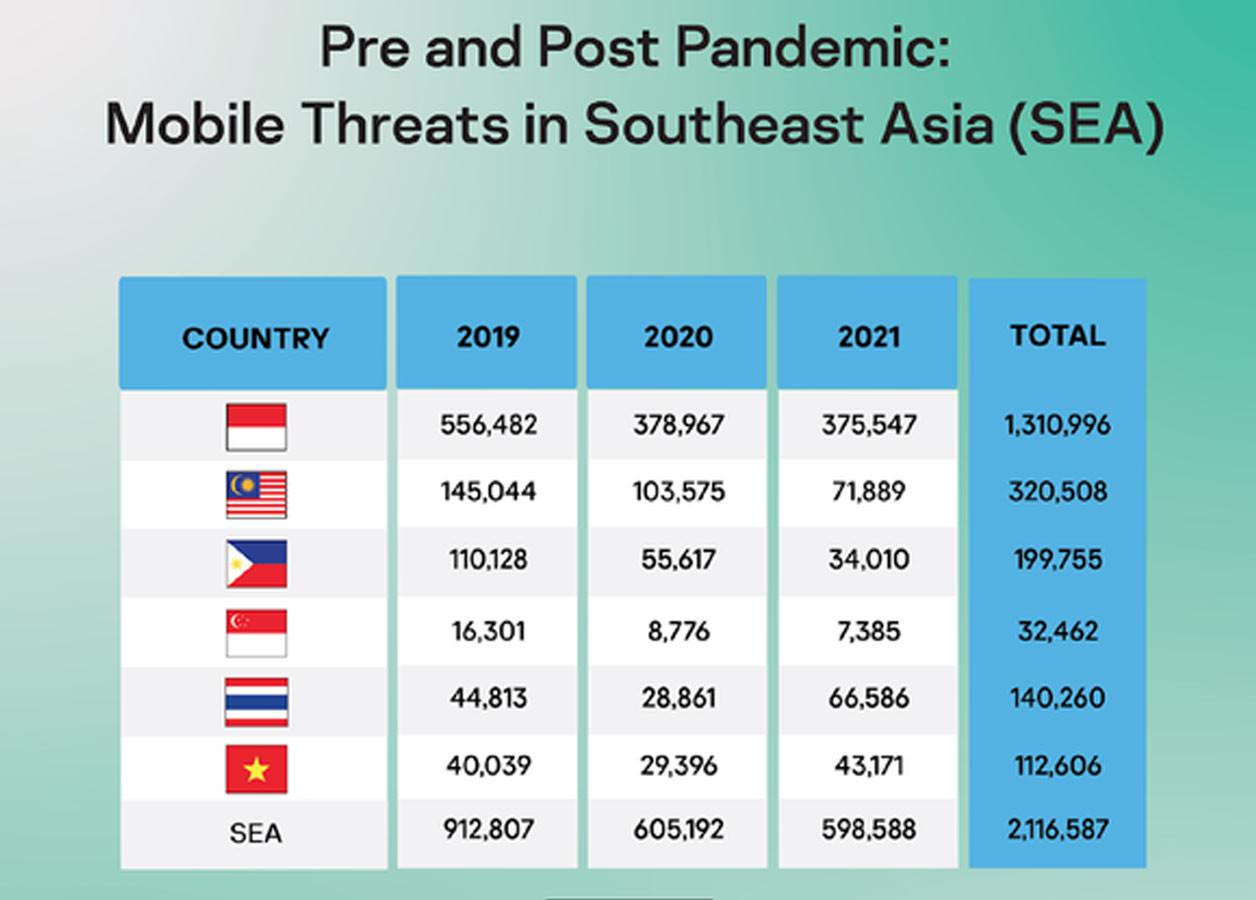 Pre and Post Pandemic:
Mobile Threats in Southeast Asia (SEA)

| COUNTRY | 2019 | 2020 | 2021 | TOTAL |
|---|---|---|---|---|
| | 556,482 | 378,967 | 375,547 | 1,310,996 |
| | 145,044 | 103,575 | 71,889 | 320,508 |
| | 110,128 | 55,617 | 34,010 | 199,755 |
| | 16,301 | 8,776 | 7,385 | 32,462 |
| | 44,813 | 28,861 | 66,586 | 140,260 |
| | 40,039 | 29,396 | 43,171 | 112,606 |
| SEA | 912,807 | 605,192 | 598,588 | 2,116,587 |